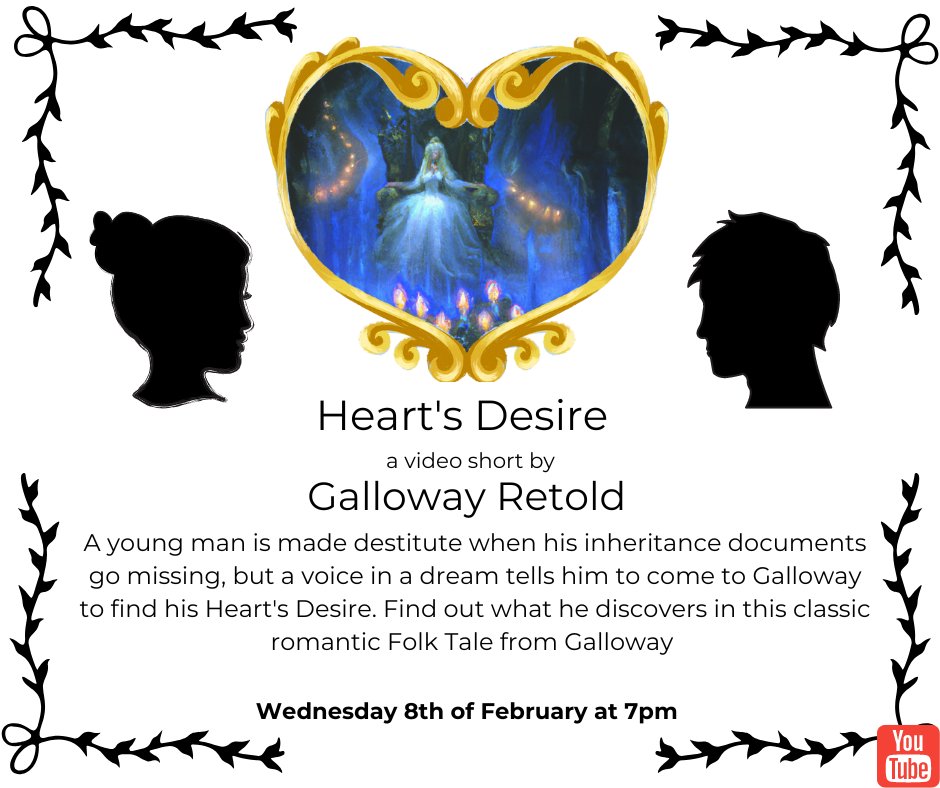 Heart's Desire

a video short by

Galloway Retold

A young man is made destitute when his inheritance documents go missing, but a voice in a dream tells him to come to Galloway to find his Heart's Desire. Find out what he discovers in this classic romantic Folk Tale from Galloway

Wednesday 8th of February at 7pm

You Tube